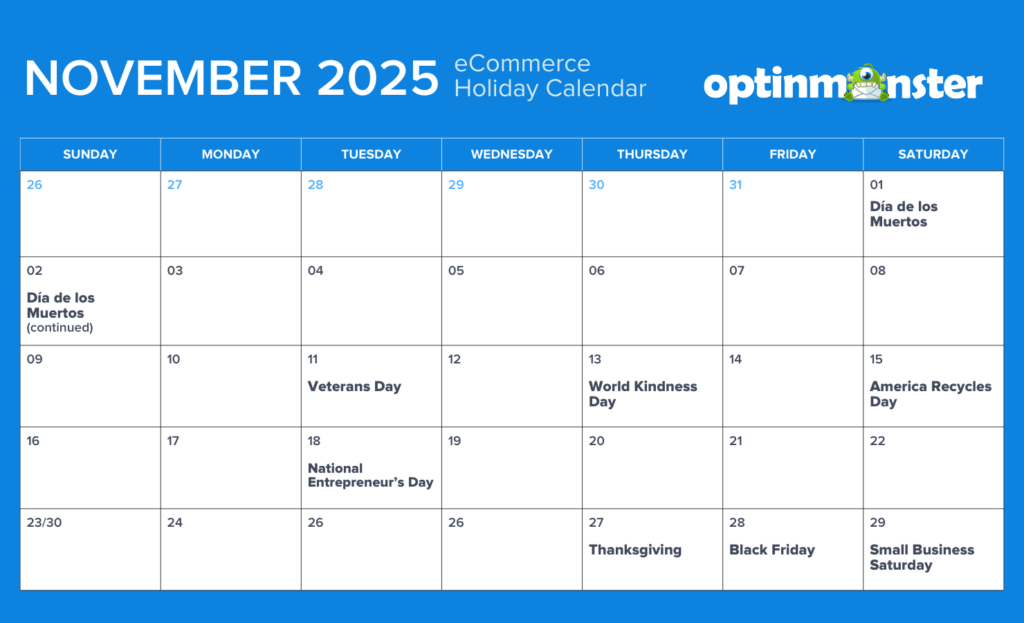 NOVEMBER 2025 eCommerce Holiday Calendar

optinmonster

| SUNDAY | MONDAY | TUESDAY | WEDNESDAY | THURSDAY | FRIDAY | SATURDAY |
|---|---|---|---|---|---|---|
| 26 | 27 | 28 | 29 | 30 | 31 | 01 Día de los Muertos |
| 02 Día de los Muertos (continued) | 03 | 04 | 05 | 06 | 07 | 08 |
| 09 | 10 | 11 Veterans Day | 12 | 13 World Kindness Day | 14 | 15 America Recycles Day |
| 16 | 17 | 18 National Entrepreneur's Day | 19 | 20 | 21 | 22 |
| 23/30 | 24 | 26 | 26 | 27 Thanksgiving | 28 Black Friday | 29 Small Business Saturday |